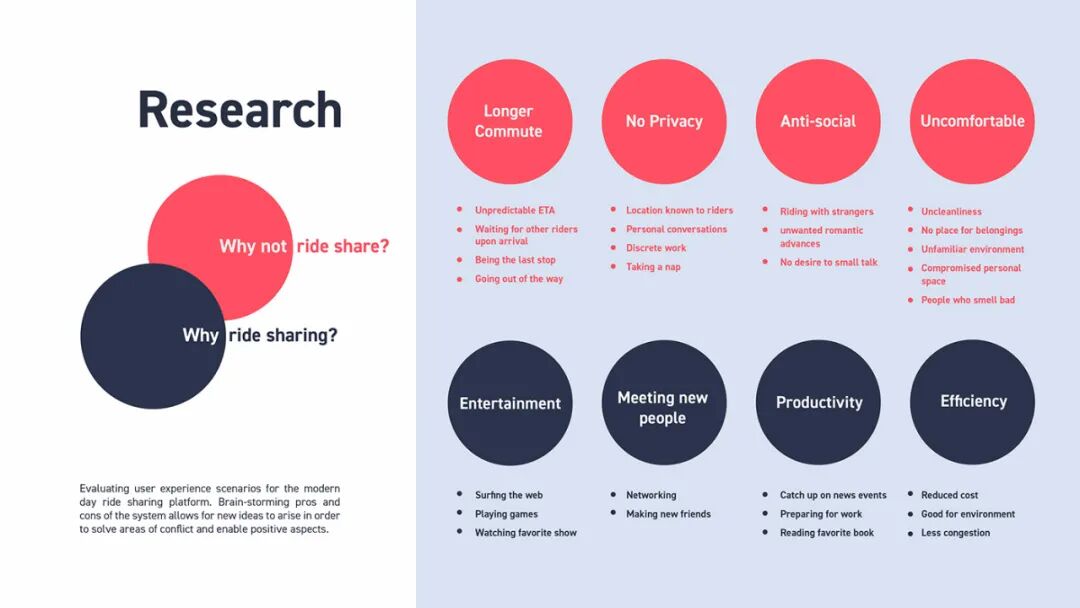 Research

Why not ride share?

Why ride sharing?

Evaluating user experience scenarios for the modern day ride sharing platform. Brain-storming pros and cons of the system allows for new ideas to arise in order to solve areas of conflict and enable positive aspects.

Longer Commute

• Unpredictable ETA
• Waiting for other riders upon arrival
• Being the last stop
• Going out of the way

No Privacy

• Location known to riders
• Personal conversations
• Discrete work
• Taking a nap

Anti-social

• Riding with strangers
• unwanted romantic advances
• No desire to small talk

Uncomfortable

• Uncleanliness
• No place for belongings
• Unfamiliar environment
• Compromised personal space
• People who smell bad

Entertainment

• Surfing the web
• Playing games
• Watching favorite show

Meeting new people

• Networking
• Making new friends

Productivity

• Catch up on news events
• Preparing for work
• Reading favorite book

Efficiency

• Reduced cost
• Good for environment
• Less congestion